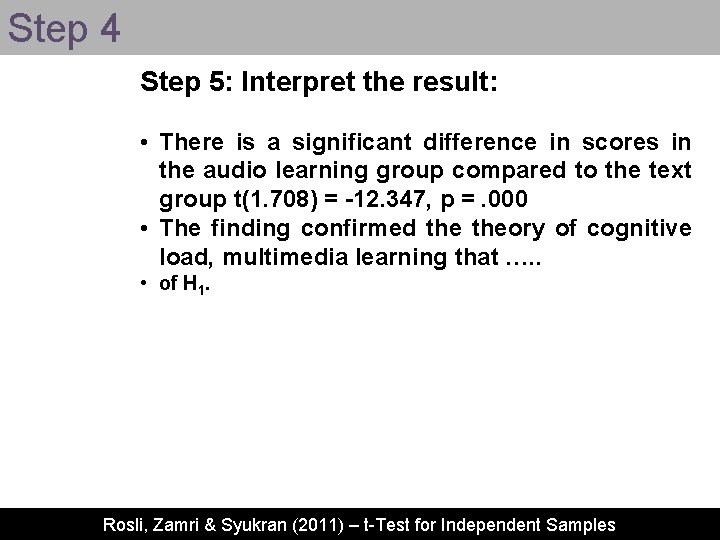 Step 4

Step 5: Interpret the result:

• There is a significant difference in scores in the audio learning group compared to the text group t(1.708) = -12.347, p = .000
• The finding confirmed the theory of cognitive load, multimedia learning that …..
• of $H_1$.

Rosli, Zamri & Syukran (2011) – t-Test for Independent Samples